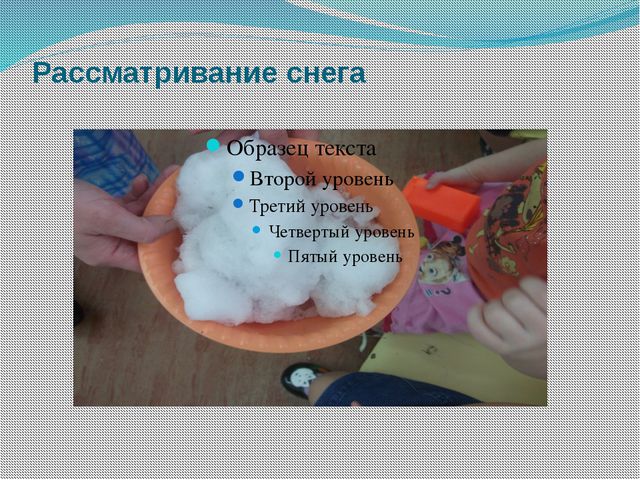 Рассматривание снега

Образец текста
Второй уровень
Третий уровень
Четвертый уровень
Пятый уровень